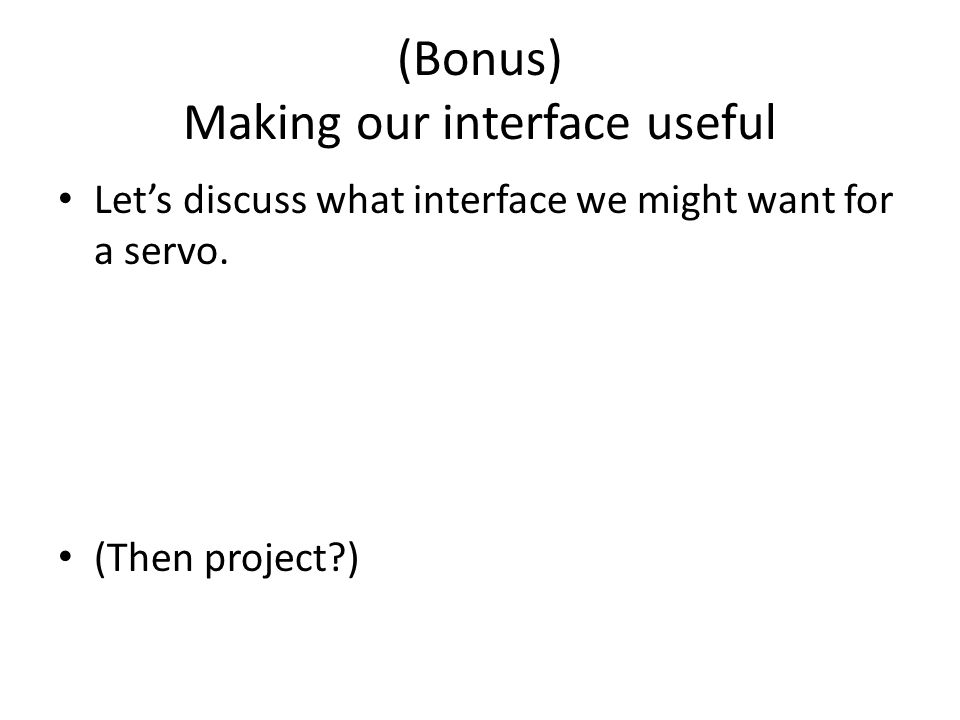 (Bonus)
Making our interface useful

• Let’s discuss what interface we might want for a servo.

• (Then project?)